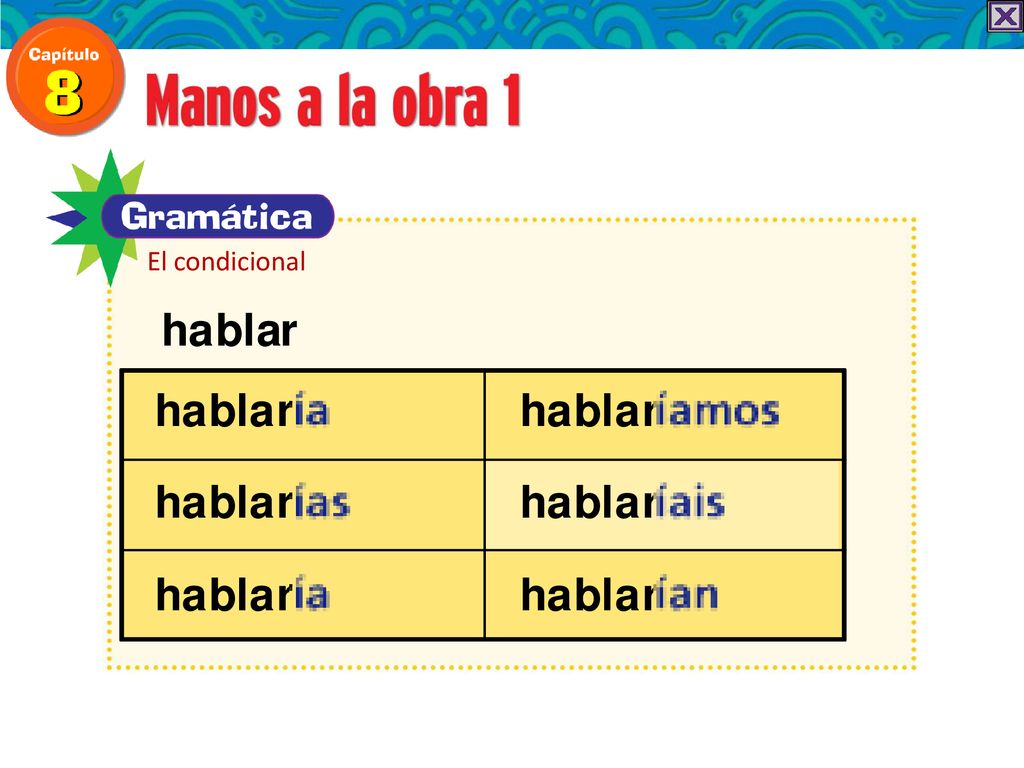 Capítulo 8

Manos a la obra 1

Gramática

El condicional

hablar

| hablaría | hablaríamos |
|---|---|
| hablarías | hablaríais |
| hablaría | hablarían |